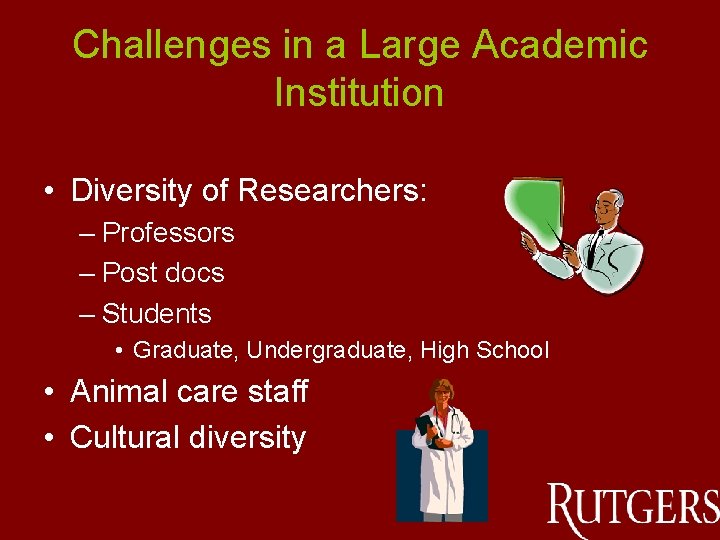 Challenges in a Large Academic Institution

• Diversity of Researchers:
– Professors
– Post docs
– Students
• Graduate, Undergraduate, High School
• Animal care staff
• Cultural diversity

RUTGERS